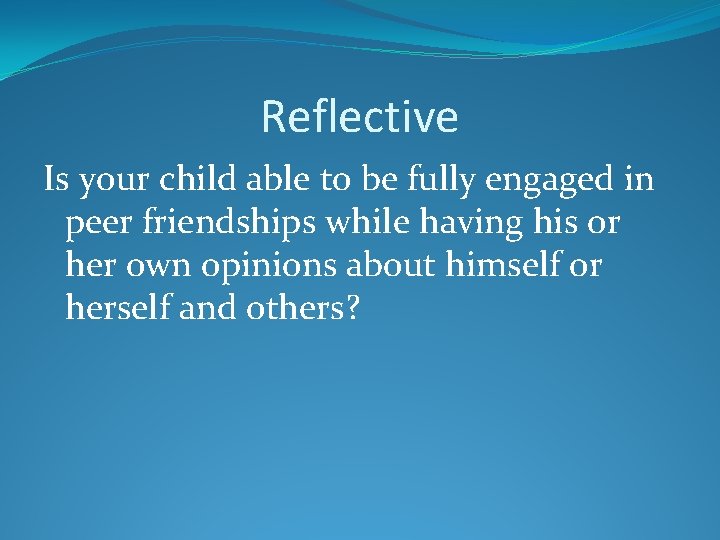 Reflective

Is your child able to be fully engaged in peer friendships while having his or her own opinions about himself or herself and others?